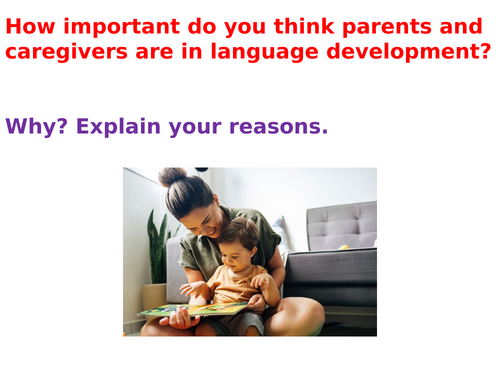 How important do you think parents and caregivers are in language development?

Why? Explain your reasons.